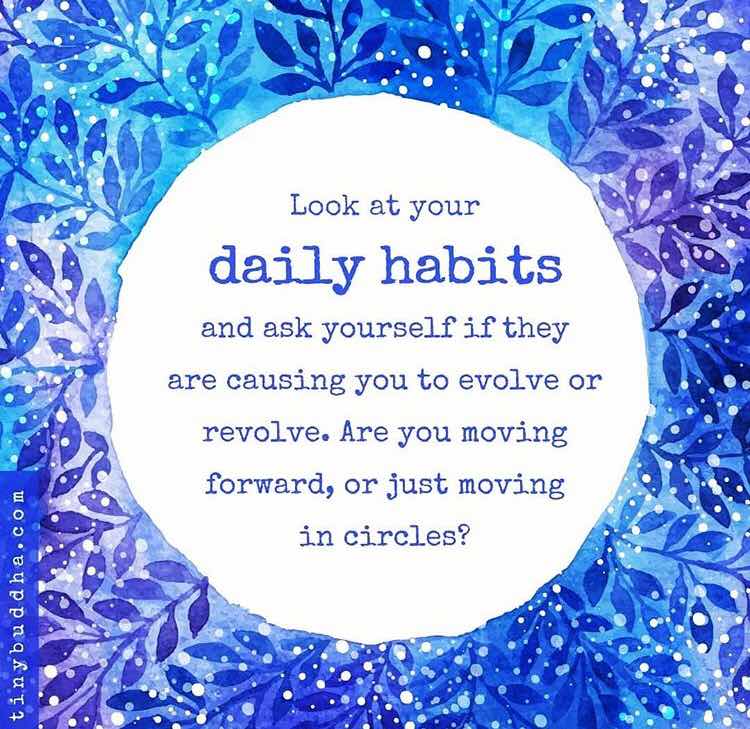 Look at your

daily habits

and ask yourself if they are causing you to evolve or revolve. Are you moving forward, or just moving in circles?

tinybuddha.com